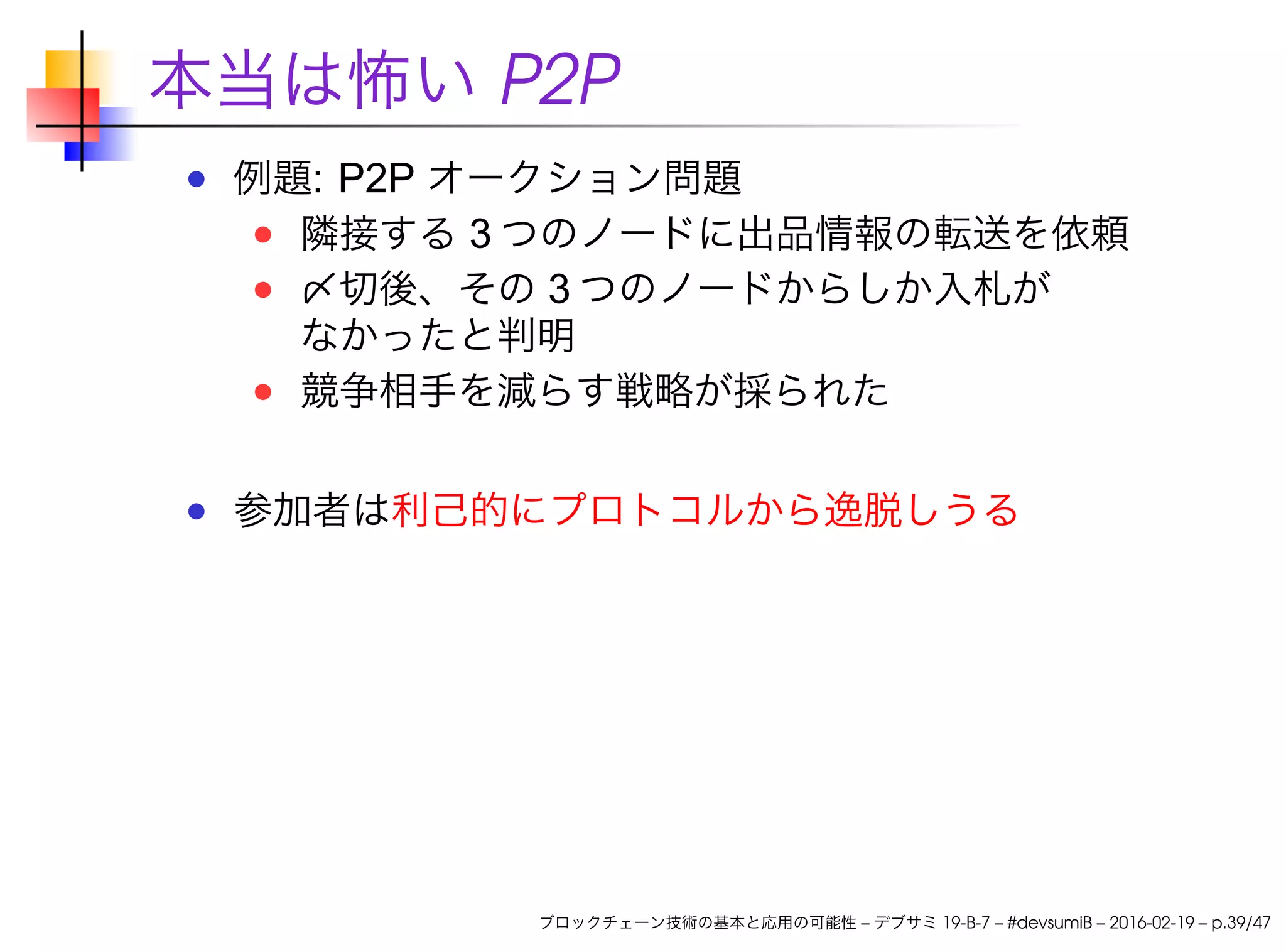 本当は怖い P2P

- 例題: P2P オークション問題
  - 隣接する 3 つのノードに出品情報の転送を依頼
  - 〆切後、その 3 つのノードからしか入札がなかったと判明
  - 競争相手を減らす戦略が採られた

- 参加者は利己的にプロトコルから逸脱しうる

ブロックチェーン技術の基本と応用の可能性 – デブサミ 19-B-7 – #devsumiB – 2016-02-19 – p.39/47